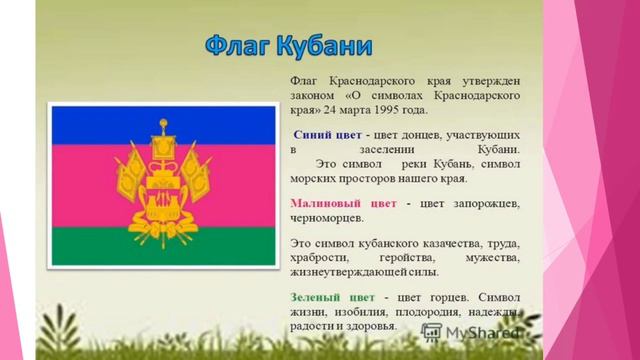 Флаг Кубани

Флаг Краснодарского края утвержден законом «О символах Краснодарского края» 24 марта 1995 года.

Синий цвет - цвет донцев, участвующих в заселении Кубани. Это символ реки Кубань, символ морских просторов нашего края.

Малиновый цвет - цвет запорожцев, черноморцев.

Это символ кубанского казачества, труда, храбрости, геройства, мужества, жизнеутверждающей силы.

Зеленый цвет - цвет горцев. Символ жизни, изобилия, плодородия, надежды, радости и здоровья.

MyShared